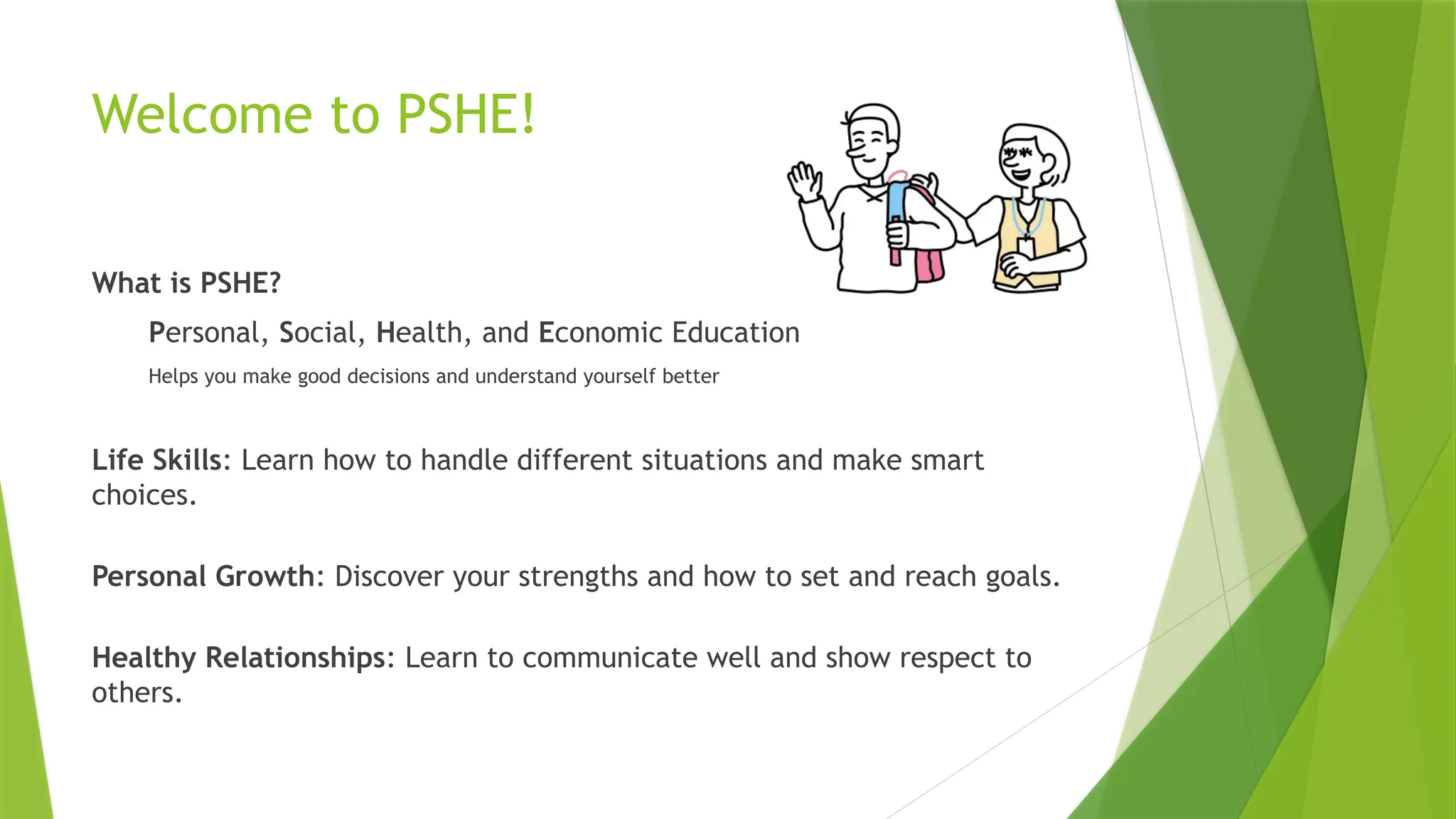 Welcome to PSHE!

What is PSHE?

Personal, Social, Health, and Economic Education

Helps you make good decisions and understand yourself better

Life Skills: Learn how to handle different situations and make smart choices.

Personal Growth: Discover your strengths and how to set and reach goals.

Healthy Relationships: Learn to communicate well and show respect to others.